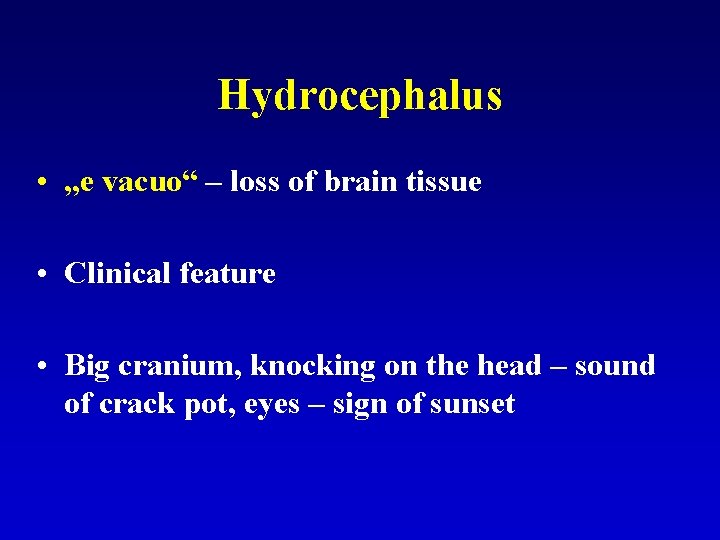 Hydrocephalus

• „e vacuo“ – loss of brain tissue

• Clinical feature

• Big cranium, knocking on the head – sound of crack pot, eyes – sign of sunset